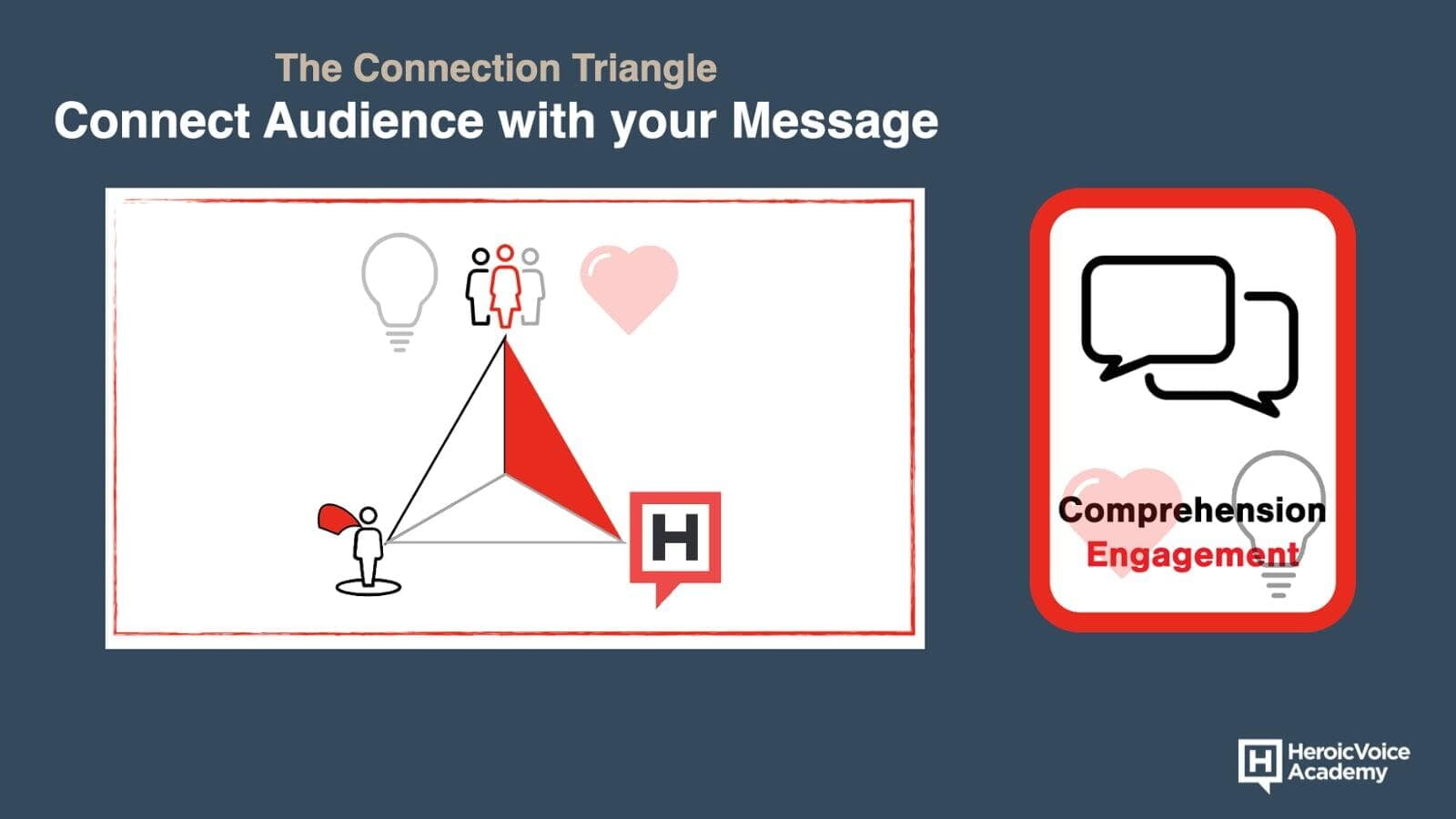 The Connection Triangle
Connect Audience with your Message

H

Comprehension
Engagement

H HeroicVoice Academy